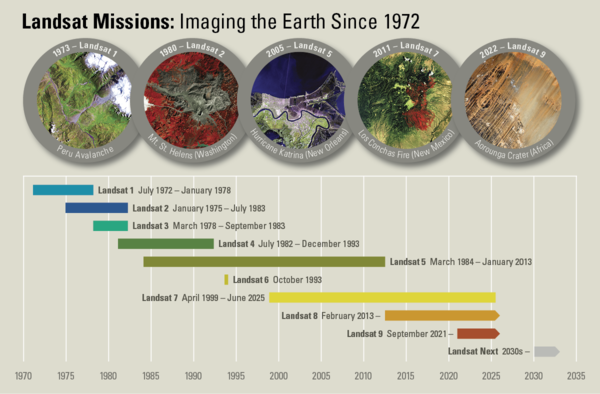 **Landsat Missions:** Imaging the Earth Since 1972

1973 – Landsat 1
Peru Avalanche

1980 – Landsat 2
Mt. St. Helens (Washington)

2005 – Landsat 5
Hurricane Katrina (New Orleans)

2011 – Landsat 7
Los Conchas Fire (New Mexico)

2022 – Landsat 9
Aorounga Crater (Africa)

**Landsat 1** July 1972 – January 1978
**Landsat 2** January 1975 – July 1983
**Landsat 3** March 1978 – September 1983
**Landsat 4** July 1982 – December 1993
**Landsat 5** March 1984 – January 2013
**Landsat 6** October 1993
**Landsat 7** April 1999 – June 2025
**Landsat 8** February 2013 –
**Landsat 9** September 2021 –
**Landsat Next** 2030s –

1970 1975 1980 1985 1990 1995 2000 2005 2010 2015 2020 2025 2030 2035